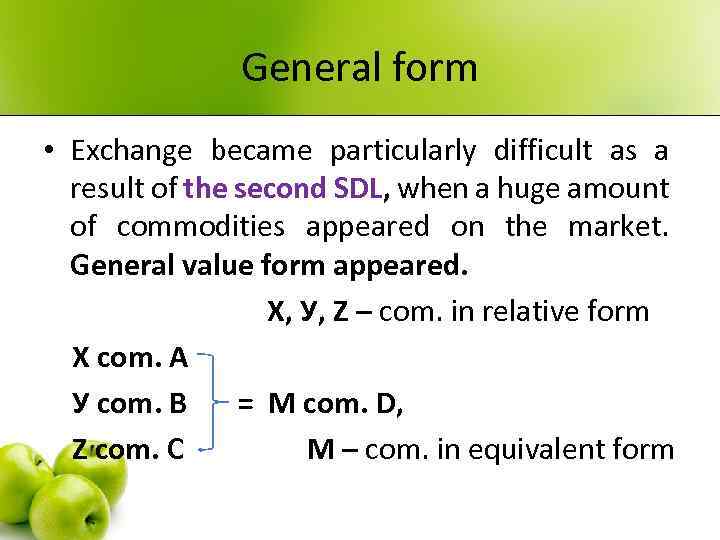 General form

• Exchange became particularly difficult as a result of the second SDL, when a huge amount of commodities appeared on the market. General value form appeared.

X, У, Z – com. in relative form

X com. A
У com. B = M com. D,
Z com. C

M – com. in equivalent form